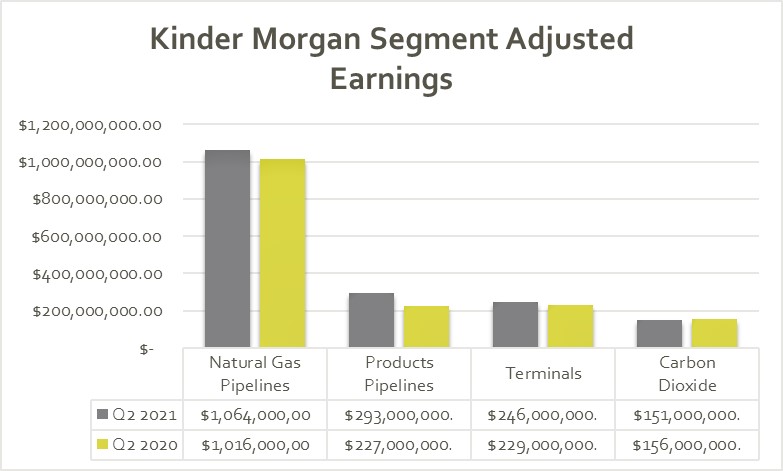 Kinder Morgan Segment Adjusted Earnings

$1,200,000,000.00
$1,000,000,000.00
$800,000,000.00
$600,000,000.00
$400,000,000.00
$200,000,000.00
$-

| | Natural Gas Pipelines | Products Pipelines | Terminals | Carbon Dioxide |
|---|---|---|---|---|
| Q2 2021 | $1,064,000,00 | $293,000,000. | $246,000,000. | $151,000,000. |
| Q2 2020 | $1,016,000,00 | $227,000,000. | $229,000,000. | $156,000,000. |